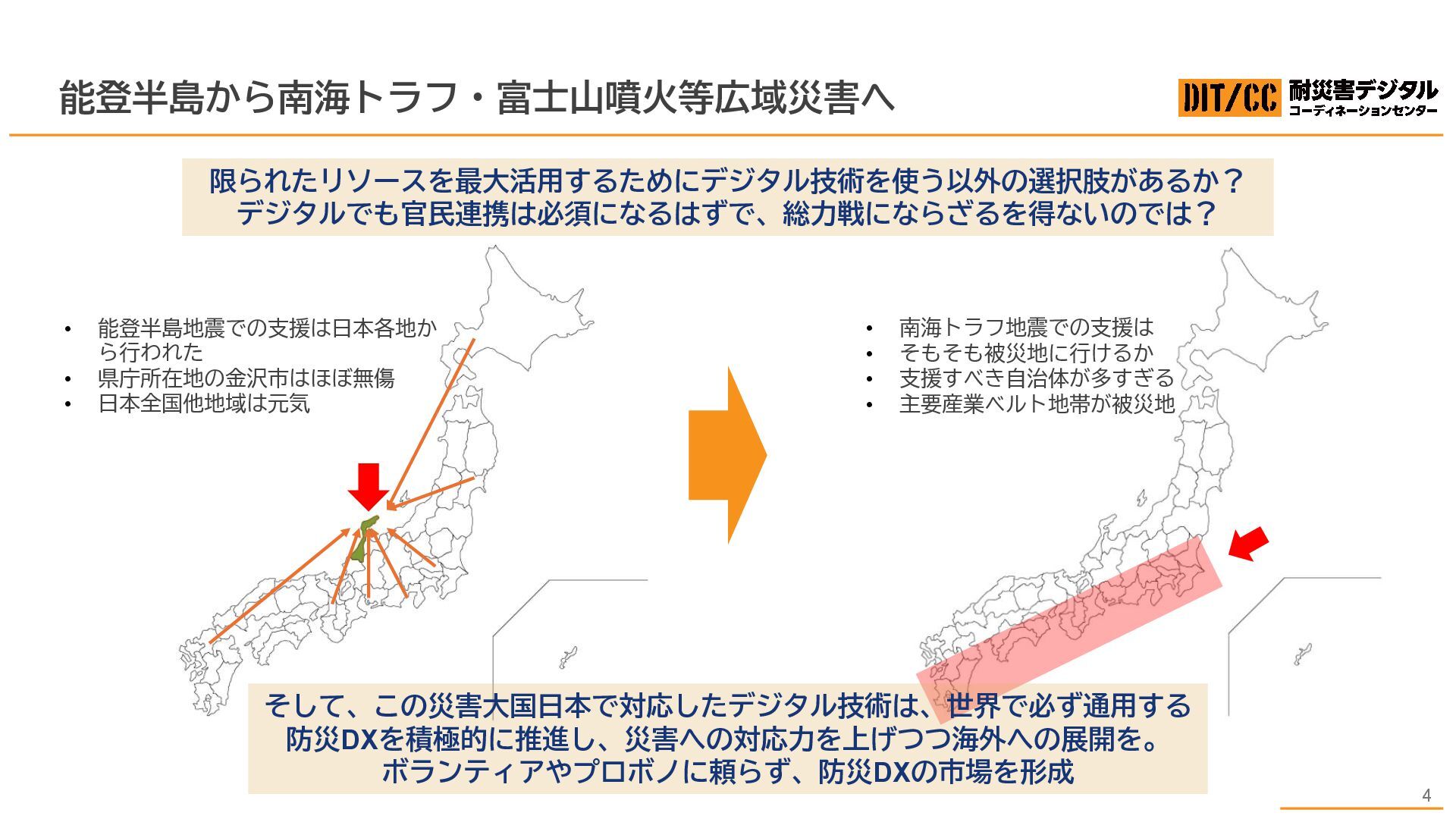 能登半島から南海トラフ・富士山噴火等広域災害へ

DIT/CC 耐災害デジタル コーディネーションセンター

限られたリソースを最大活用するためにデジタル技術を使う以外の選択肢があるか？
デジタルでも官民連携は必須になるはずで、総力戦にならざるを得ないのでは？

• 能登半島地震での支援は日本各地から行われた
• 県庁所在地の金沢市はほぼ無傷
• 日本全国他地域は元気

• 南海トラフ地震での支援は
• そもそも被災地に行けるか
• 支援すべき自治体が多すぎる
• 主要産業ベルト地帯が被災地

そして、この災害大国日本で対応したデジタル技術は、世界で必ず通用する
防災DXを積極的に推進し、災害への対応力を上げつつ海外への展開を。
ボランティアやプロボノに頼らず、防災DXの市場を形成

4